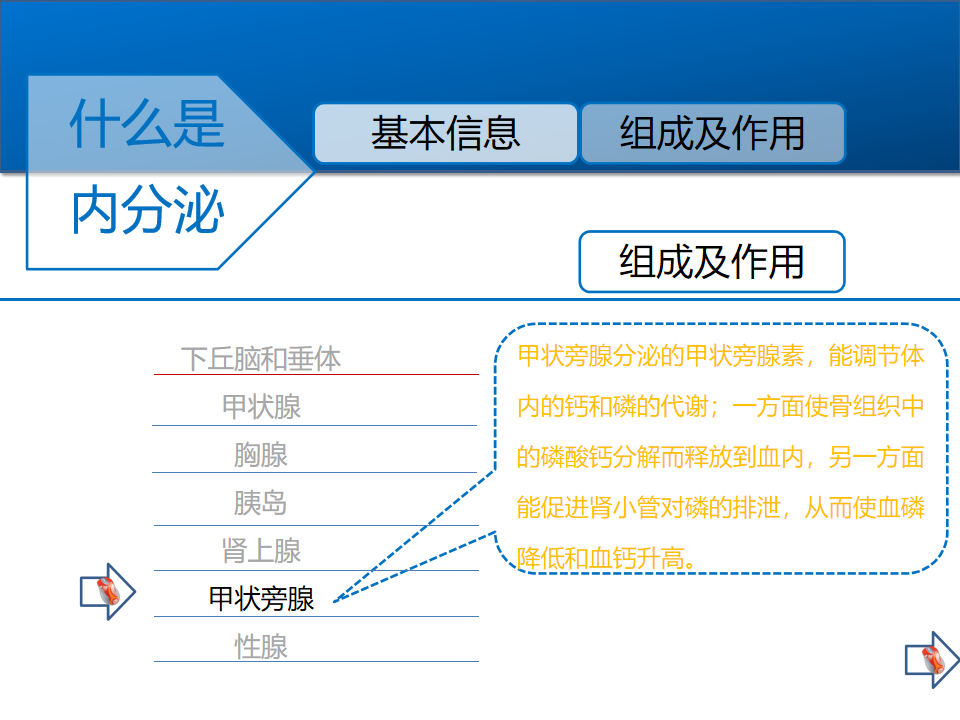 什么是
内分泌

基本信息

组成及作用

组成及作用

下丘脑和垂体

甲状腺

胸腺

胰岛

肾上腺

甲状旁腺

性腺

甲状旁腺分泌的甲状旁腺素，能调节体内的钙和磷的代谢；一方面使骨组织中的磷酸钙分解而释放到血内，另一方面能促进肾小管对磷的排泄，从而使血磷降低和血钙升高。